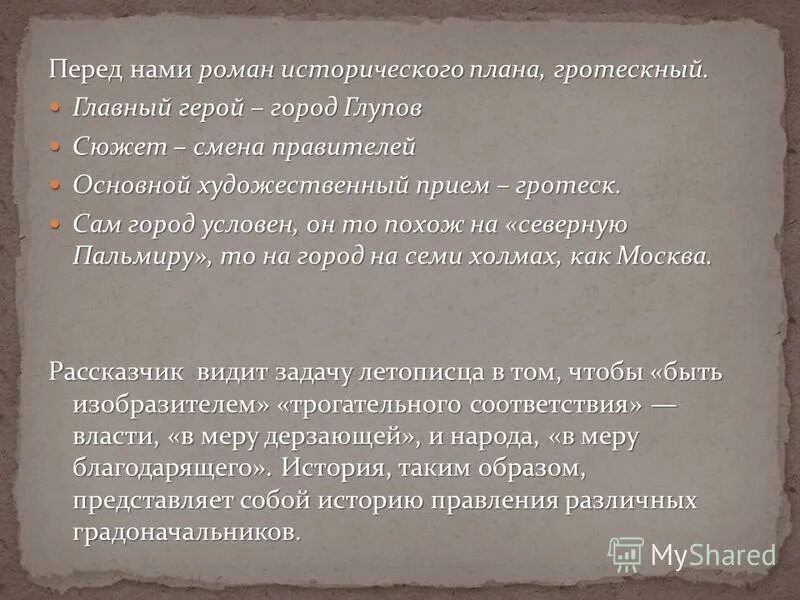 Перед нами роман исторического плана, гротескный.

Главный герой – город Глупов

Сюжет – смена правителей

Основной художественный прием – гротеск.

Сам город условен, он то похож на «северную Пальмиру», то на город на семи холмах, как Москва.

Рассказчик видит задачу летописца в том, чтобы «быть изобразителем» «трогательного соответствия» — власти, «в меру дерзающей», и народа, «в меру благодарящего». История, таким образом, представляет собой историю правления различных градоначальников.

MyShared